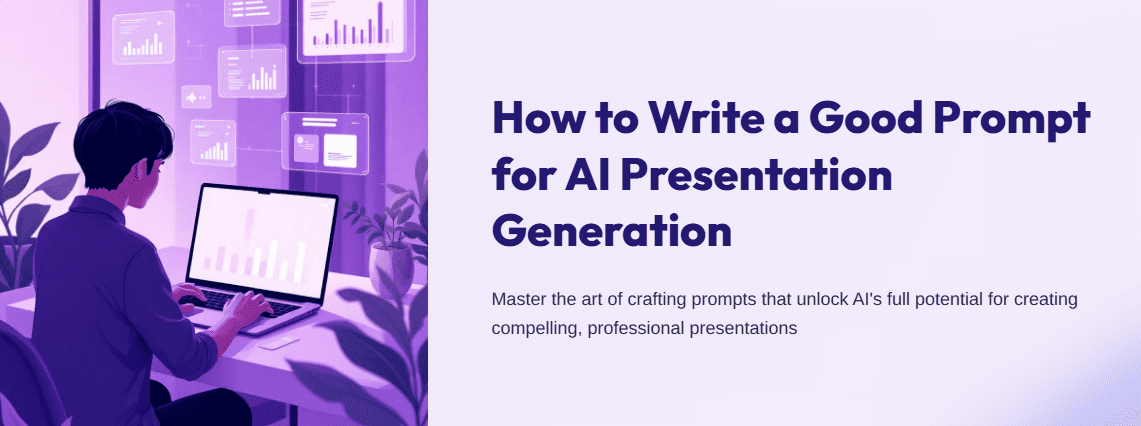 How to Write a Good Prompt for AI Presentation Generation

Master the art of crafting prompts that unlock AI's full potential for creating compelling, professional presentations